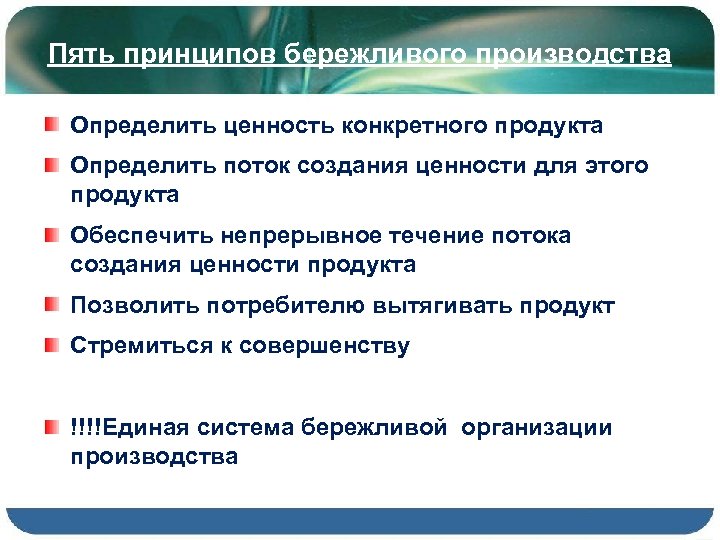 Пять принципов бережливого производства

Определить ценность конкретного продукта

Определить поток создания ценности для этого продукта

Обеспечить непрерывное течение потока создания ценности продукта

Позволить потребителю вытягивать продукт

Стремиться к совершенству

!!!!Единая система бережливой организации производства